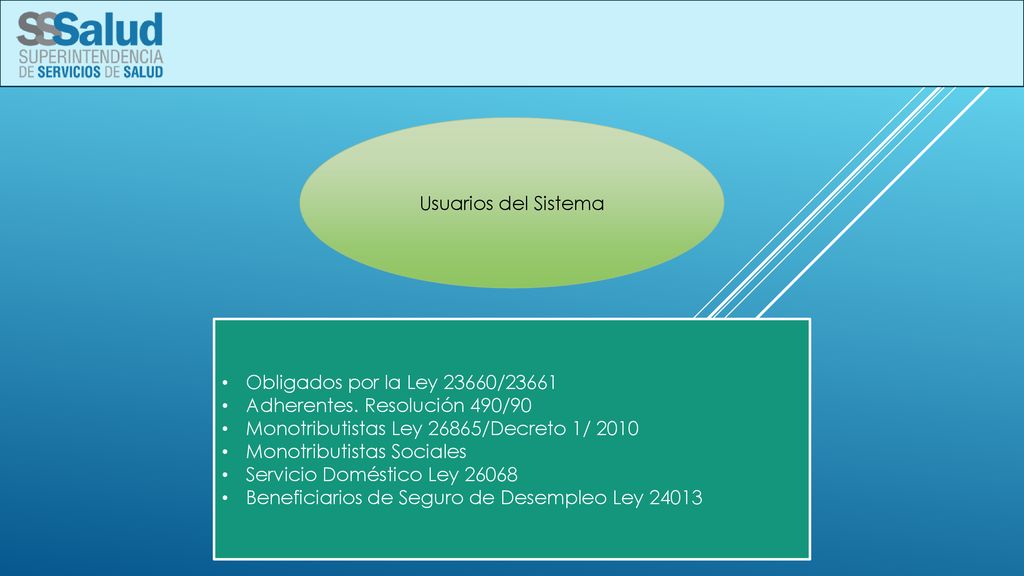 SSSalud
SUPERINTENDENCIA
DE SERVICIOS DE SALUD

Usuarios del Sistema

• Obligados por la Ley 23660/23661
• Adherentes. Resolución 490/90
• Monotributistas Ley 26865/Decreto 1/ 2010
• Monotributistas Sociales
• Servicio Doméstico Ley 26068
• Beneficiarios de Seguro de Desempleo Ley 24013